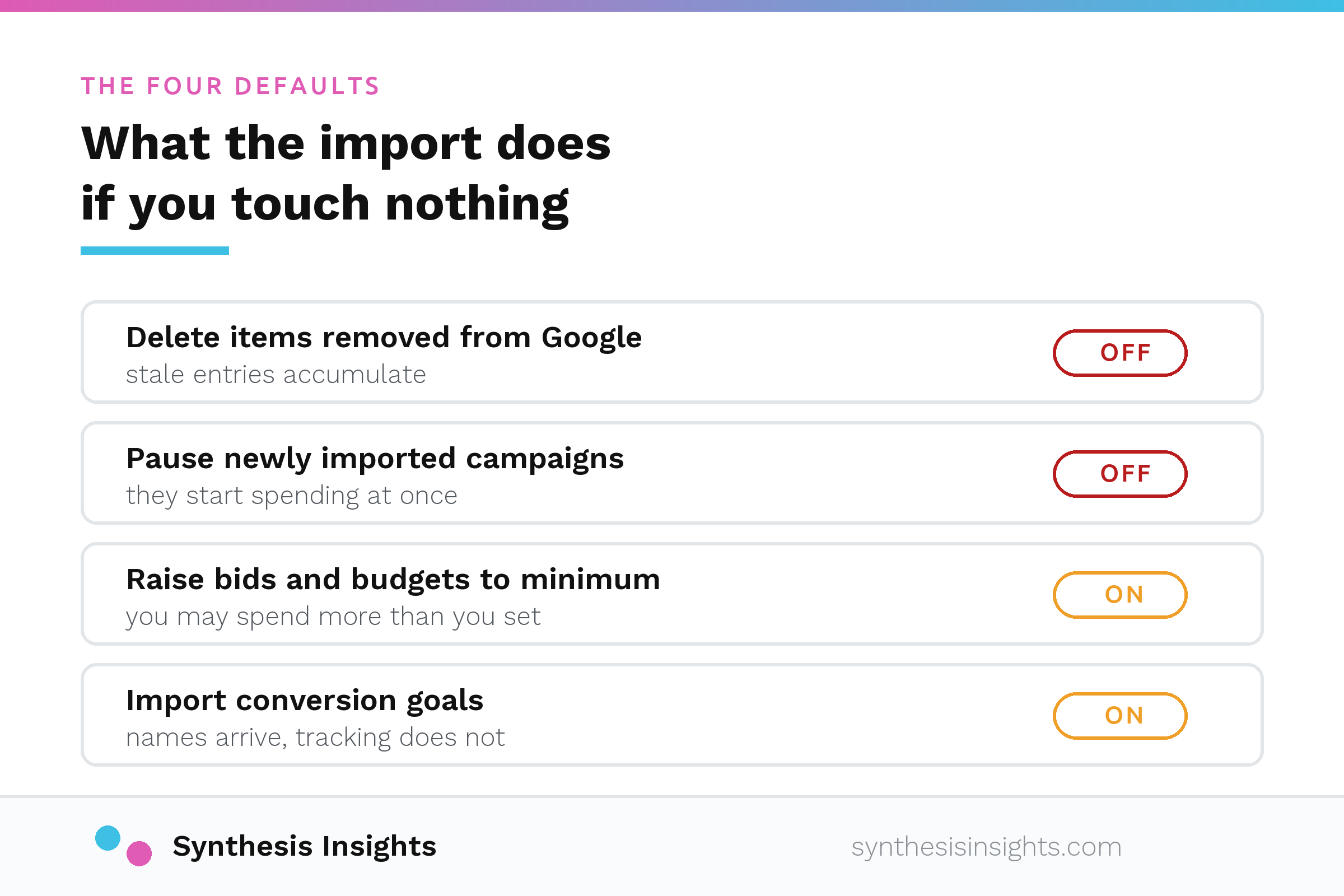 THE FOUR DEFAULTS

What the import does if you touch nothing

Delete items removed from Google
stale entries accumulate
OFF

Pause newly imported campaigns
they start spending at once
OFF

Raise bids and budgets to minimum
you may spend more than you set
ON

Import conversion goals
names arrive, tracking does not
ON

Synthesis Insights

synthesisinsights.com